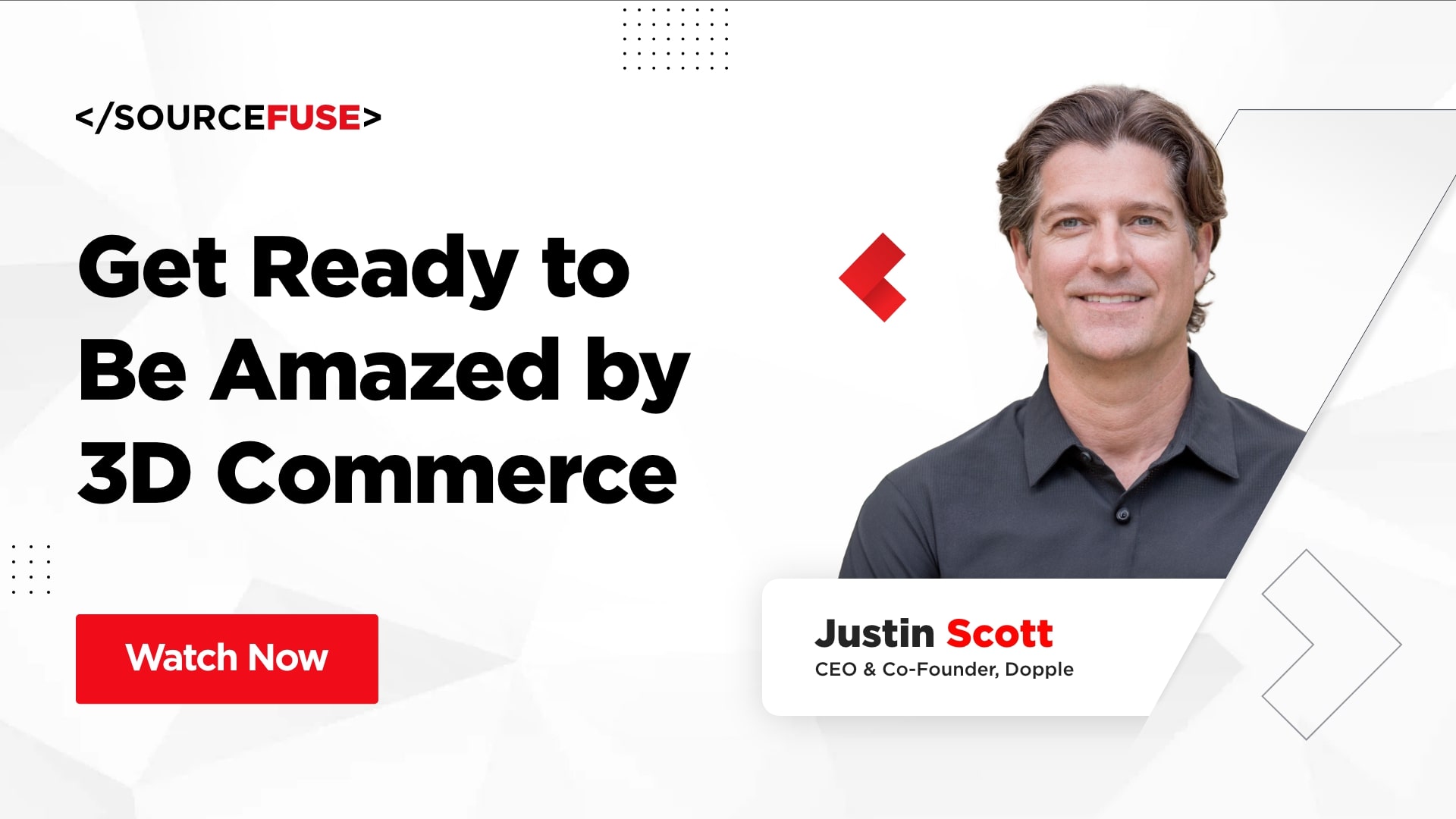 </SOURCEFUSE>

Get Ready to Be Amazed by 3D Commerce

Watch Now

Justin Scott
CEO & Co-Founder, Dopple